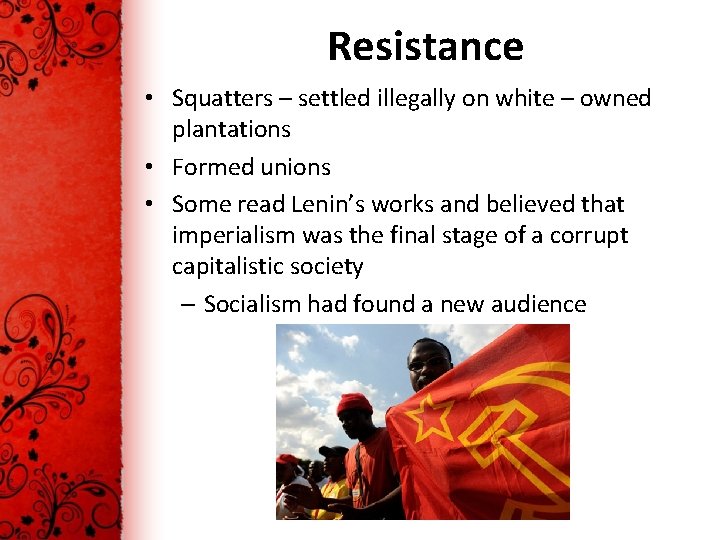 Resistance

• Squatters – settled illegally on white – owned plantations
• Formed unions
• Some read Lenin's works and believed that imperialism was the final stage of a corrupt capitalistic society
  – Socialism had found a new audience